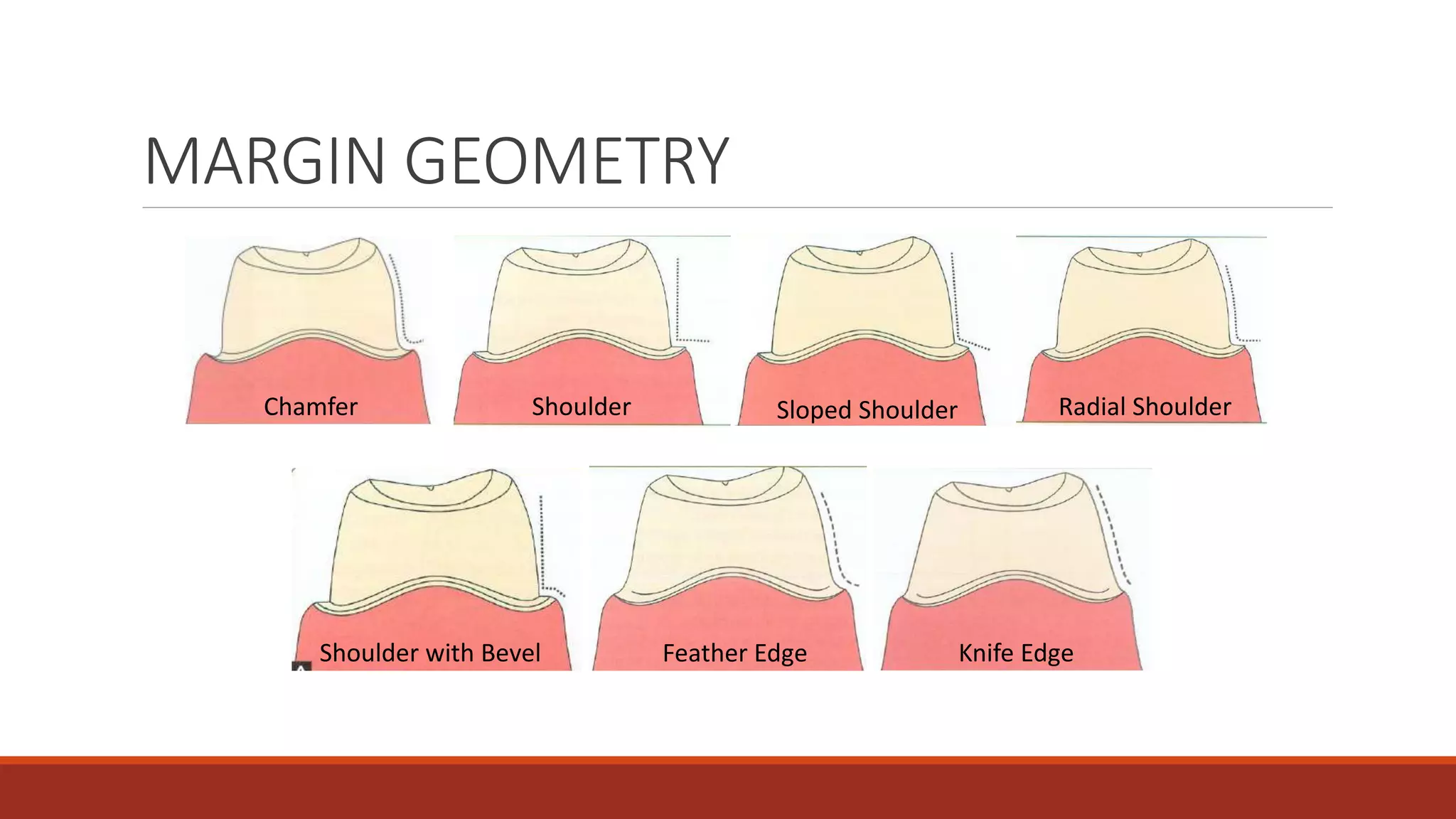 MARGIN GEOMETRY

Chamfer

Shoulder

Sloped Shoulder

Radial Shoulder

Shoulder with Bevel

Feather Edge

Knife Edge